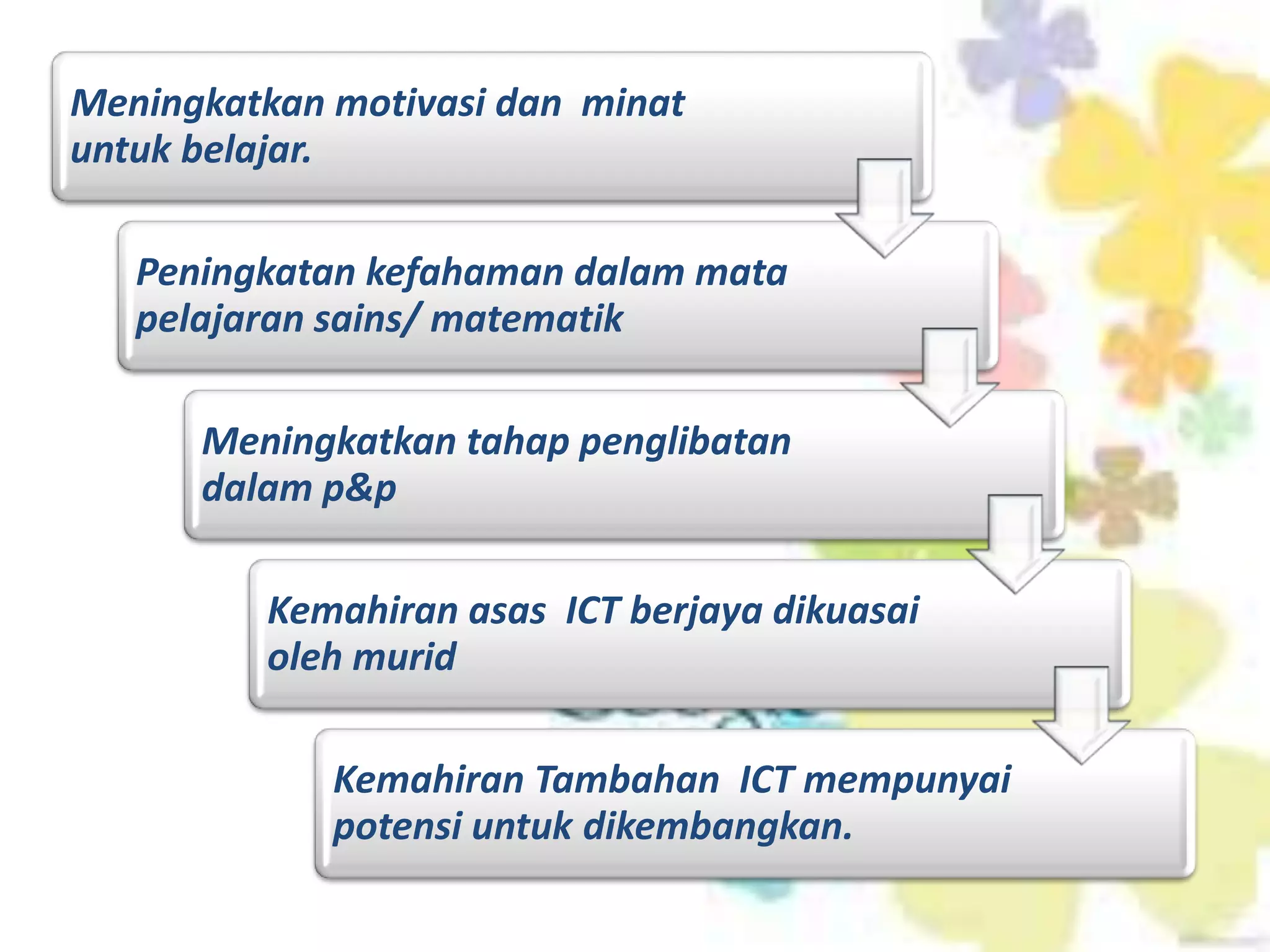 Meningkatkan motivasi dan minat untuk belajar.

Peningkatan kefahaman dalam mata pelajaran sains/ matematik

Meningkatkan tahap penglibatan dalam p&p

Kemahiran asas ICT berjaya dikuasai oleh murid

Kemahiran Tambahan ICT mempunyai potensi untuk dikembangkan.